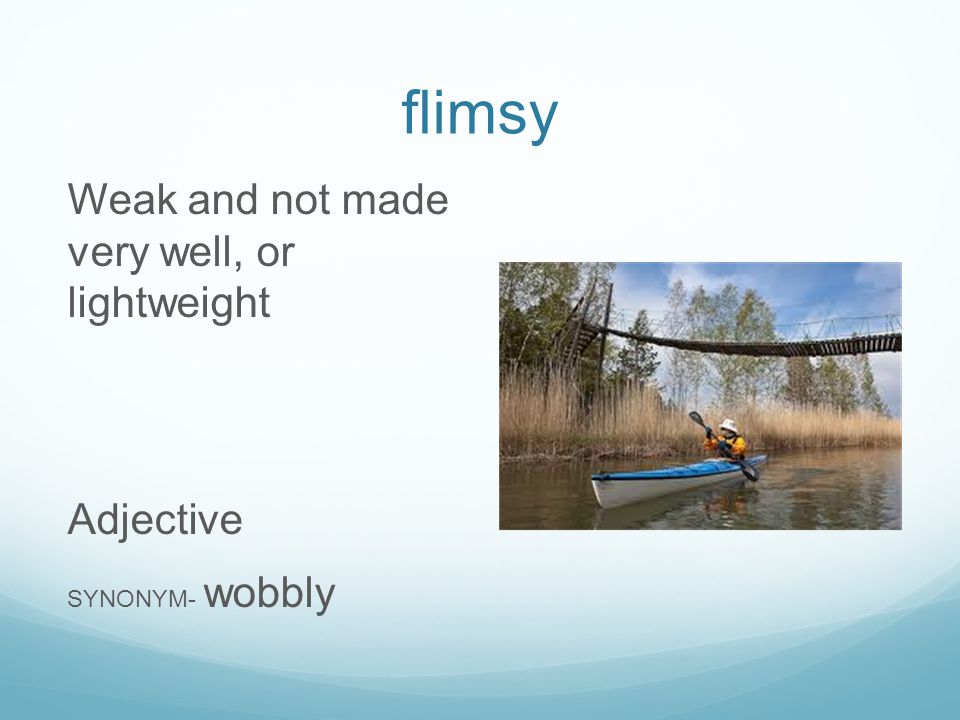 flimsy

Weak and not made very well, or lightweight

Adjective

SYNONYM- wobbly